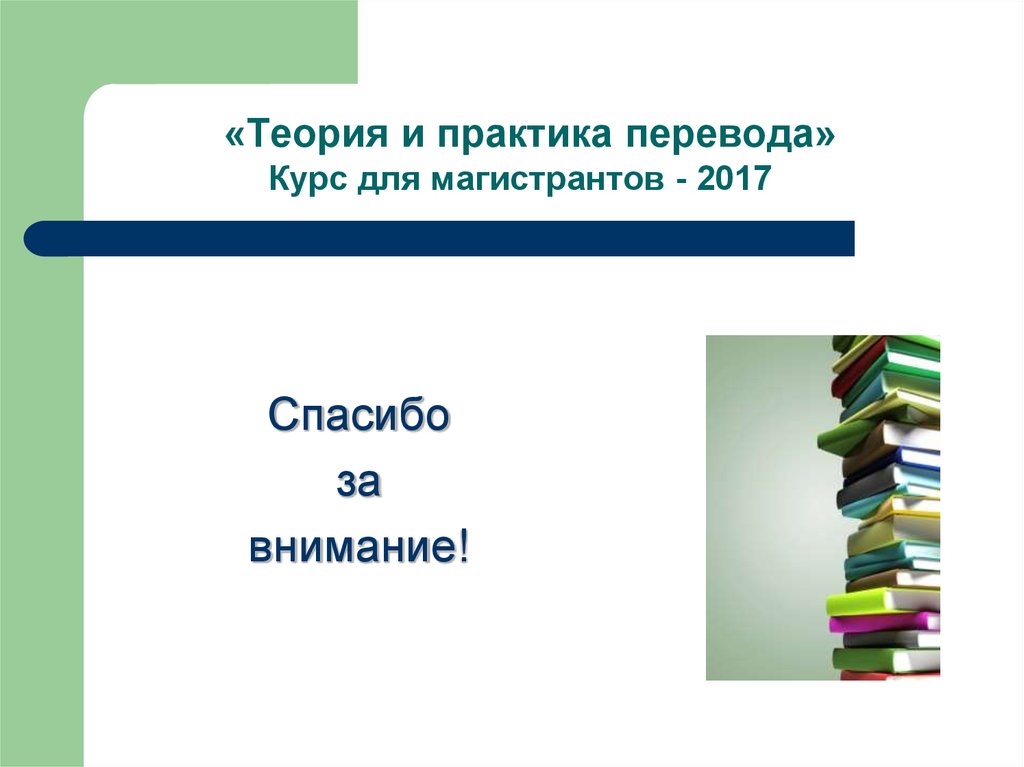 «Теория и практика перевода»
Курс для магистрантов - 2017

Спасибо
за
внимание!